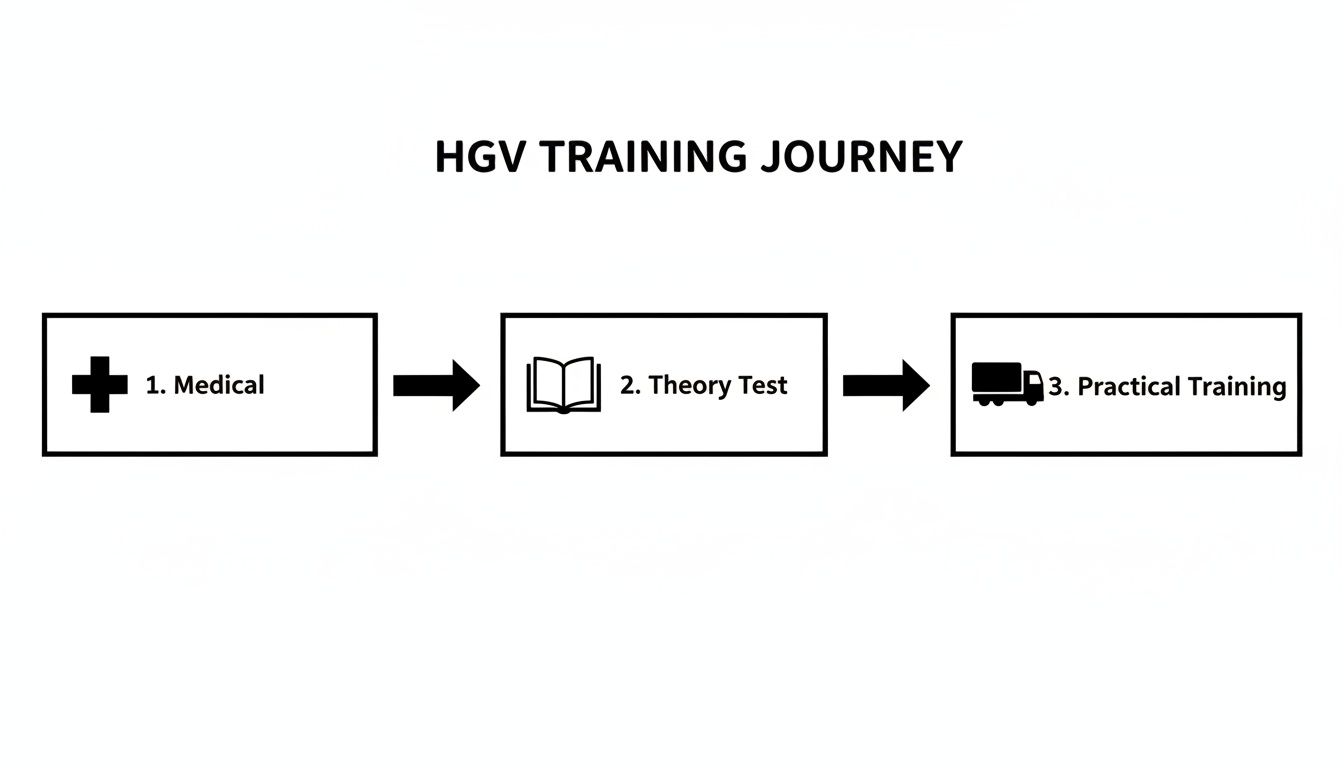 HGV TRAINING JOURNEY

1. Medical

2. Theory Test

3. Practical Training